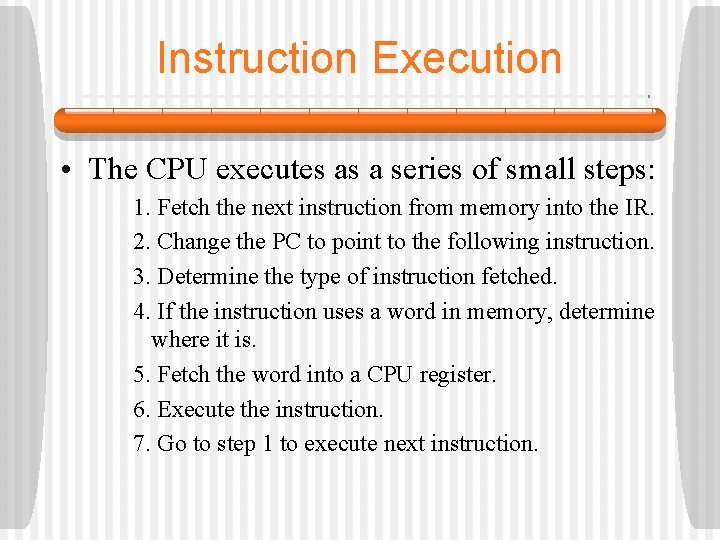 Instruction Execution

• The CPU executes as a series of small steps:

1. Fetch the next instruction from memory into the IR.

2. Change the PC to point to the following instruction.

3. Determine the type of instruction fetched.

4. If the instruction uses a word in memory, determine where it is.

5. Fetch the word into a CPU register.

6. Execute the instruction.

7. Go to step 1 to execute next instruction.